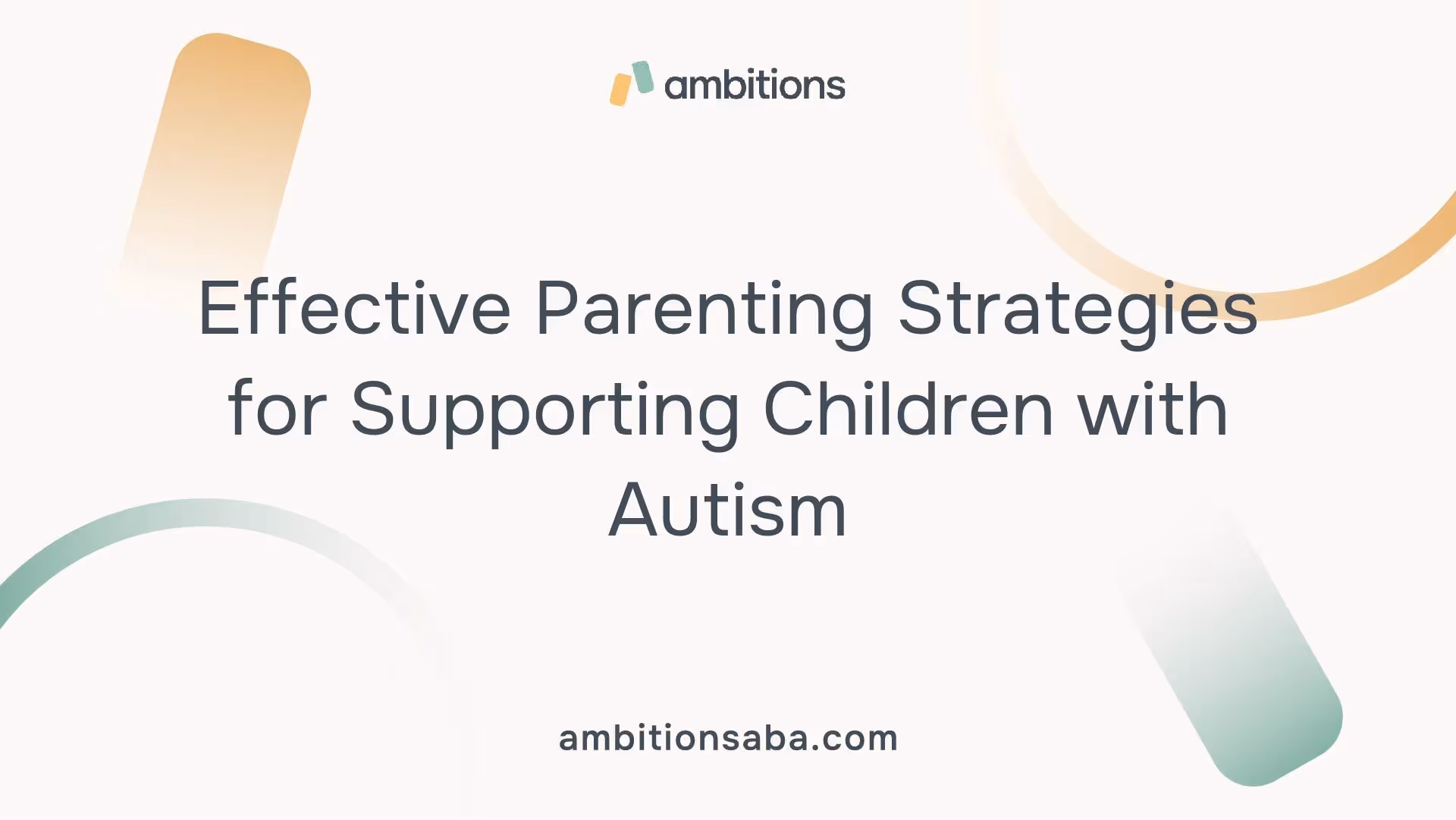 ambitions

Effective Parenting Strategies for Supporting Children with Autism

ambitionsaba.com